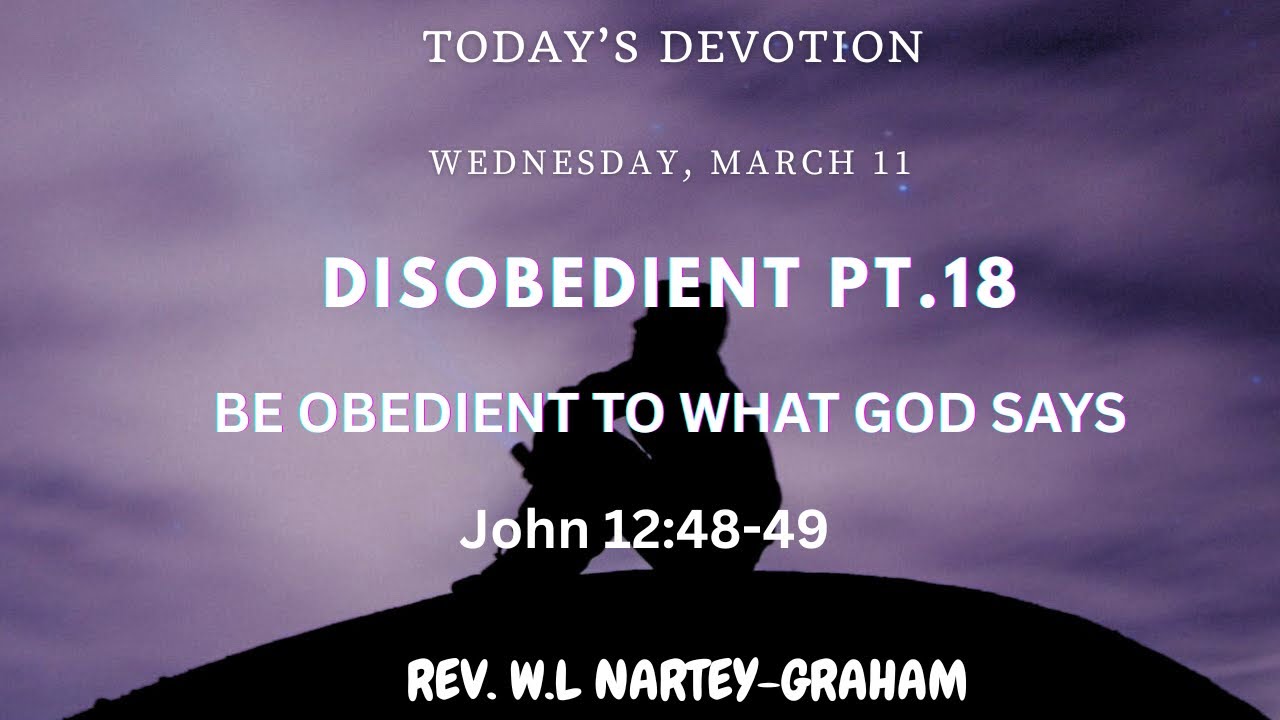 TODAY'S DEVOTION

WEDNESDAY, MARCH 11

DISOBEDIENT PT.18

BE OBEDIENT TO WHAT GOD SAYS

John 12:48-49

REV. W.L NARTEY-GRAHAM